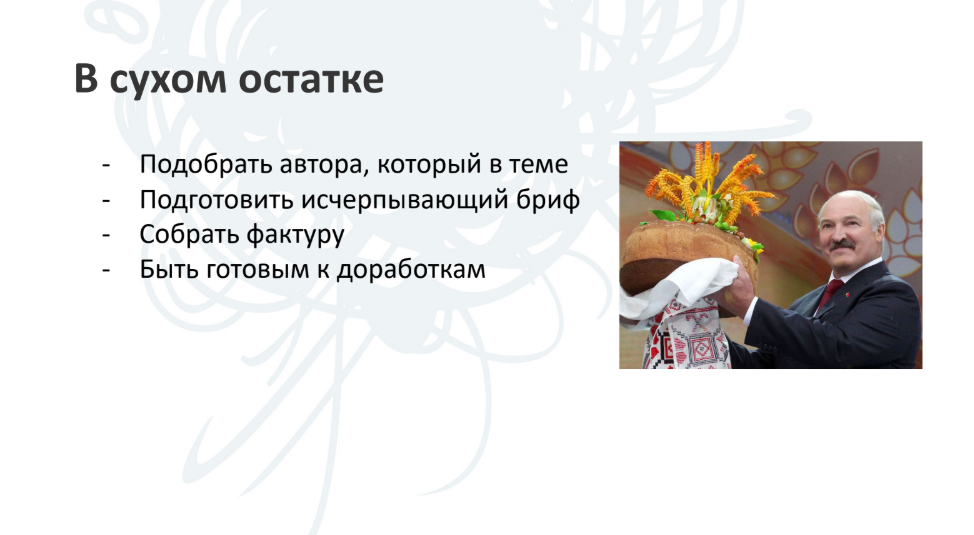 В сухом остатке

- Подобрать автора, который в теме
- Подготовить исчерпывающий бриф
- Собрать фактуру
- Быть готовым к доработкам